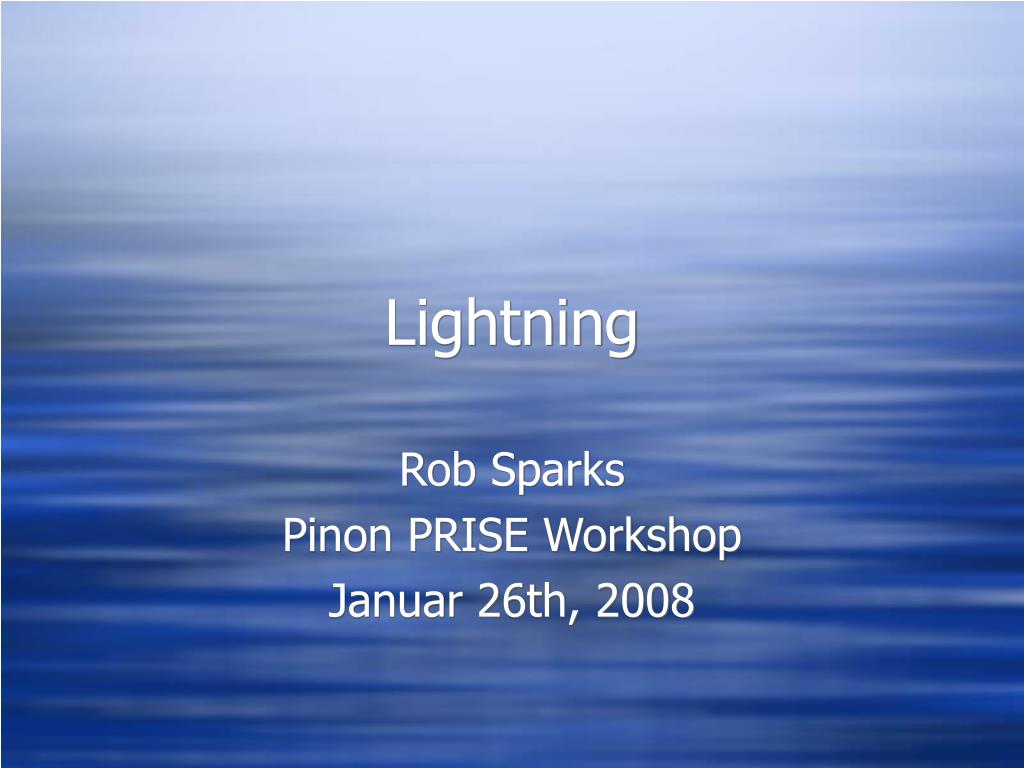 Lightning

Rob Sparks
Pinon PRISE Workshop
Januar 26th, 2008